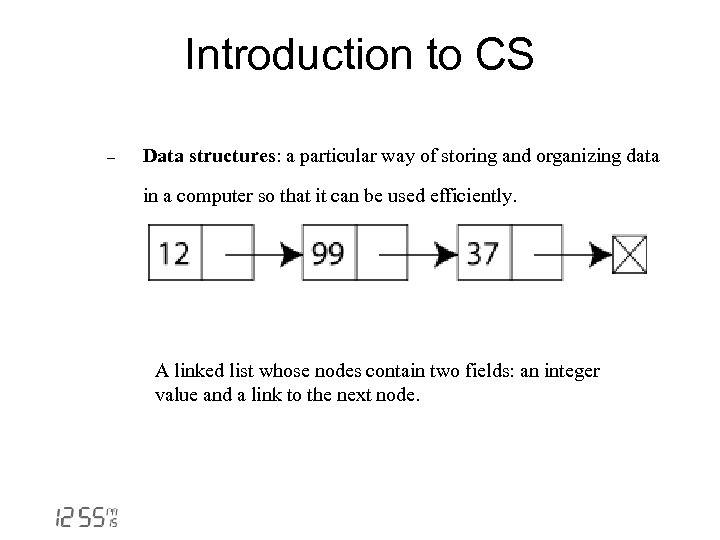 Introduction to CS

– **Data structures**: a particular way of storing and organizing data in a computer so that it can be used efficiently.

12

99

37

A linked list whose nodes contain two fields: an integer value and a link to the next node.

12 55 m s